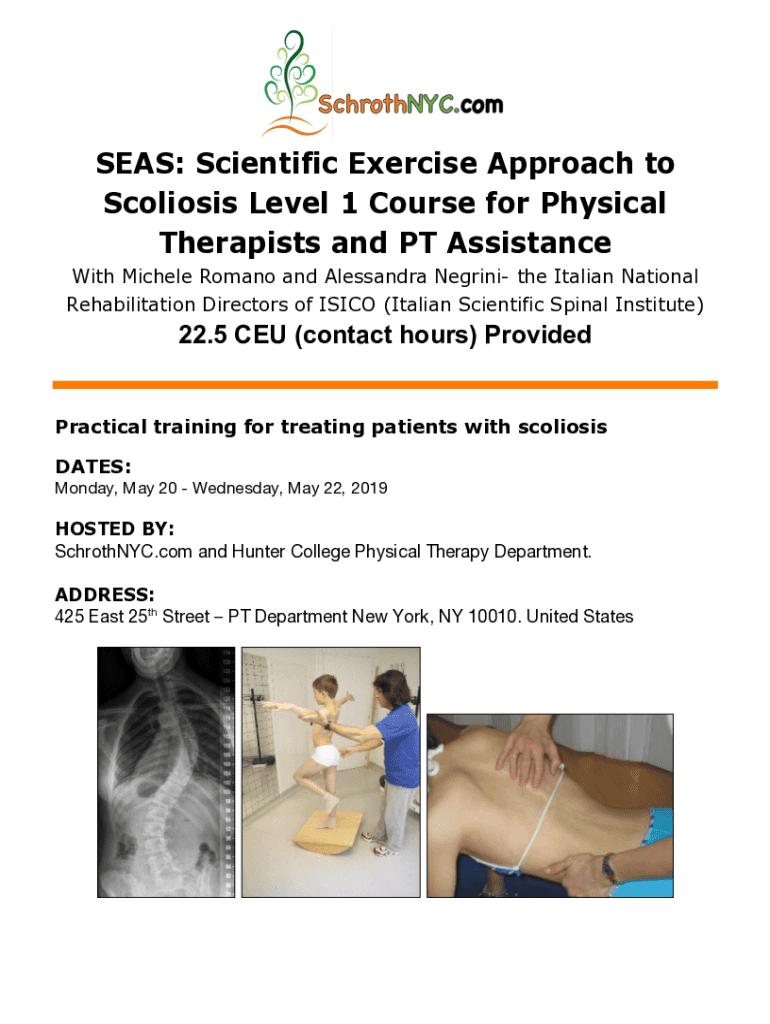 SchrothNYC.com

SEAS: Scientific Exercise Approach to Scoliosis Level 1 Course for Physical Therapists and PT Assistance

With Michele Romano and Alessandra Negrini- the Italian National Rehabilitation Directors of ISICO (Italian Scientific Spinal Institute)

22.5 CEU (contact hours) Provided

Practical training for treating patients with scoliosis

DATES:
Monday, May 20 - Wednesday, May 22, 2019

HOSTED BY:
SchrothNYC.com and Hunter College Physical Therapy Department.

ADDRESS:
425 East 25$^{th}$ Street – PT Department New York, NY 10010. United States